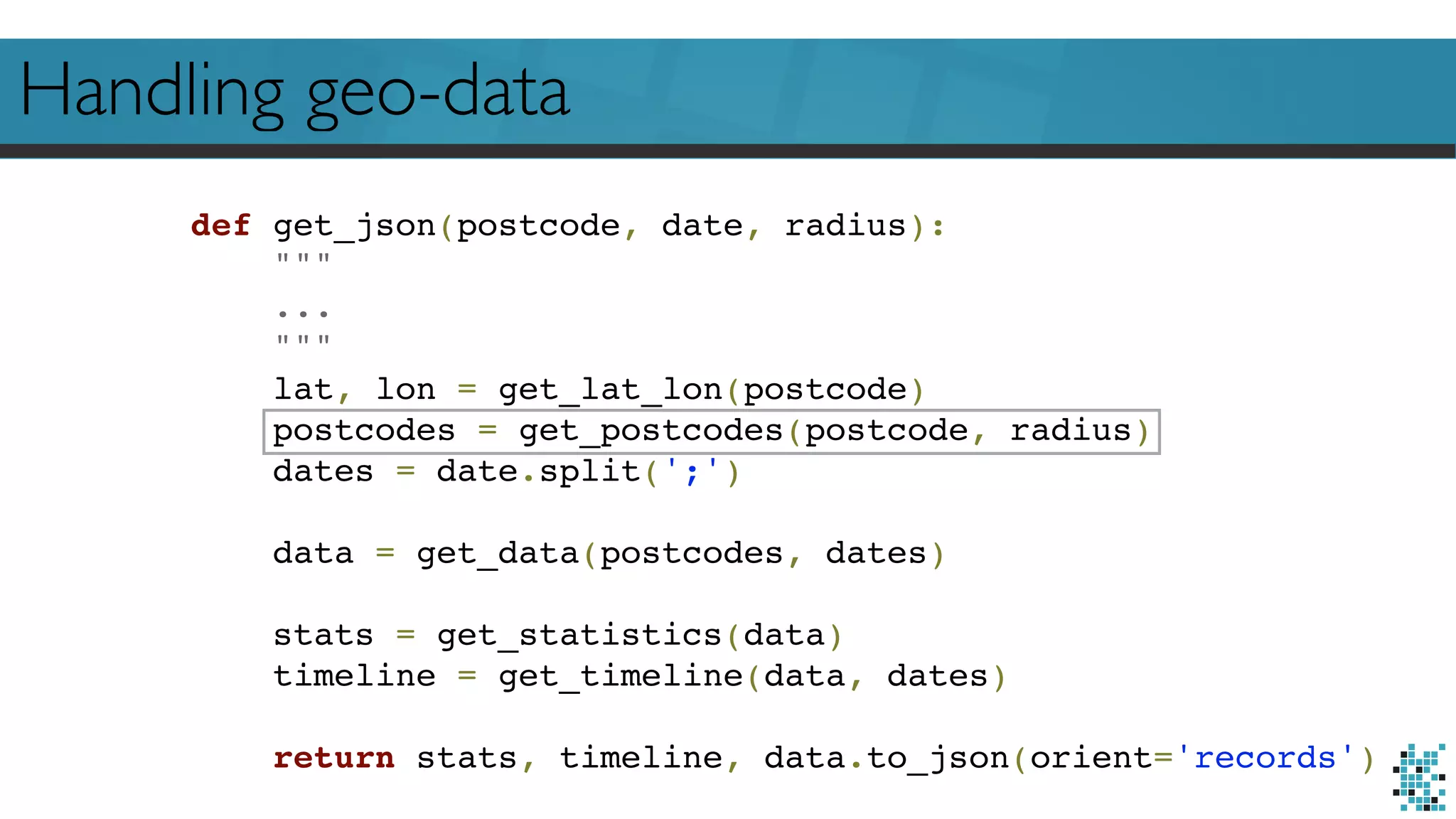 Handling geo-data

def get_json(postcode, date, radius):
    """
    ...
    """
    lat, lon = get_lat_lon(postcode)
    postcodes = get_postcodes(postcode, radius)
    dates = date.split(';')

    data = get_data(postcodes, dates)

    stats = get_statistics(data)
    timeline = get_timeline(data, dates)

    return stats, timeline, data.to_json(orient='records')